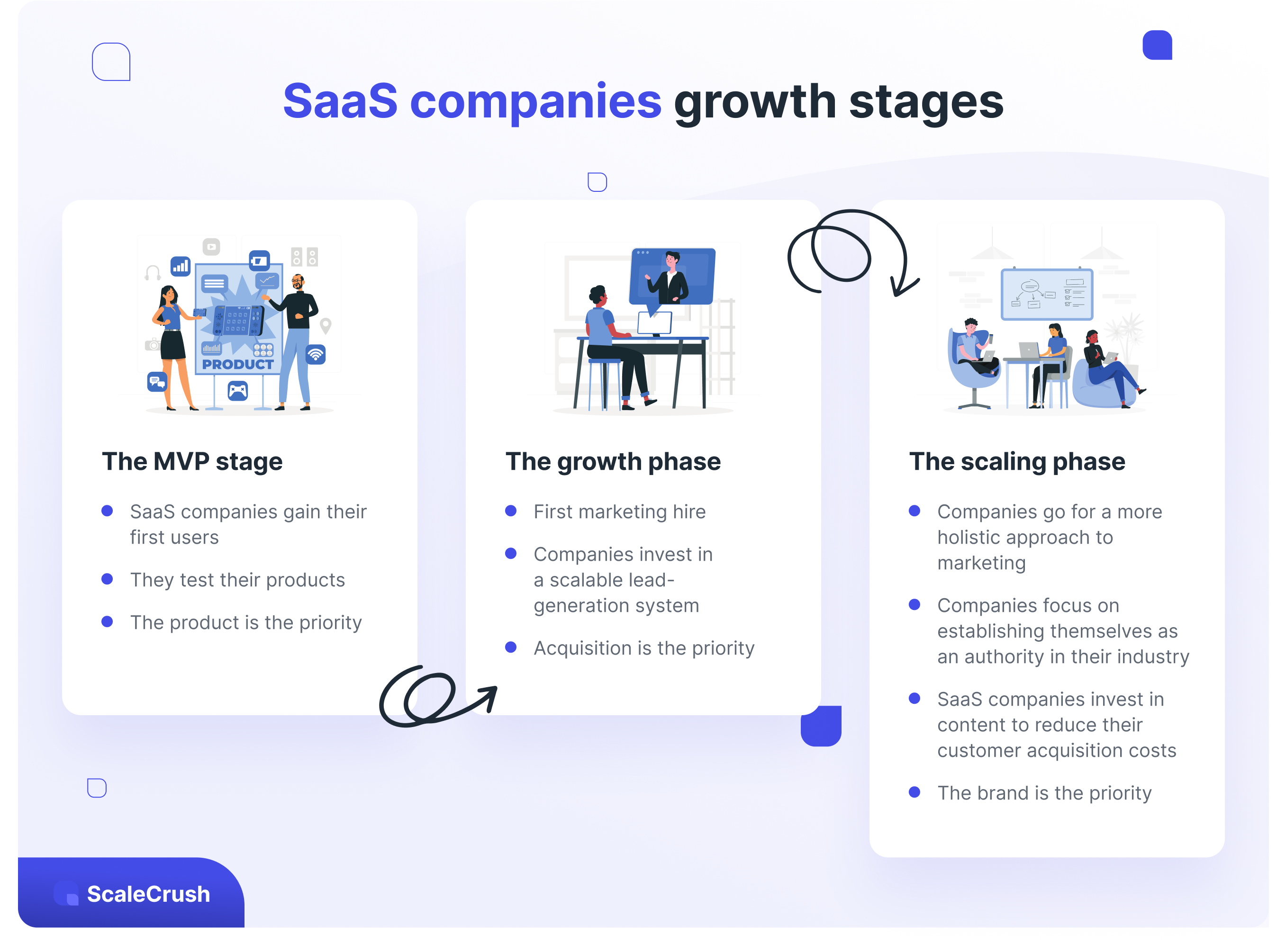 SaaS companies growth stages

PRODUCT

The MVP stage

- SaaS companies gain their first users
- They test their products
- The product is the priority

The growth phase

- First marketing hire
- Companies invest in a scalable lead-generation system
- Acquisition is the priority

The scaling phase

- Companies go for a more holistic approach to marketing
- Companies focus on establishing themselves as an authority in their industry
- SaaS companies invest in content to reduce their customer acquisition costs
- The brand is the priority

ScaleCrush